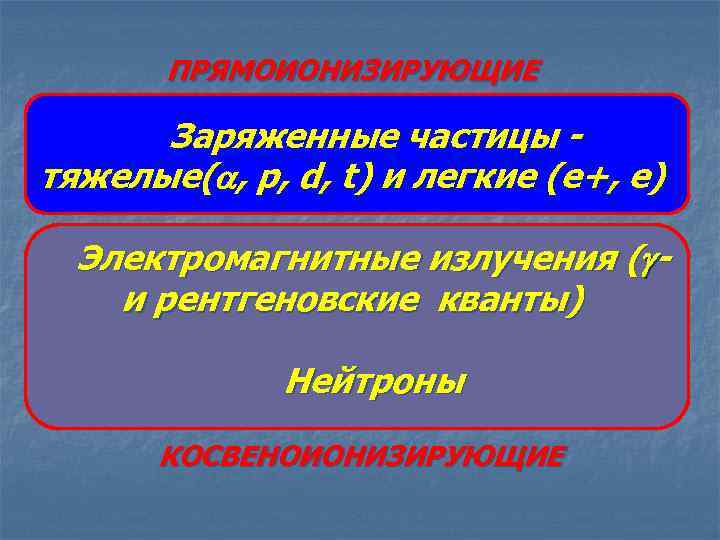 ПРЯМОИОНИЗИРУЮЩИЕ

Заряженные частицы - тяжелые($\alpha$, p, d, t) и легкие (e+, e)

Электромагнитные излучения ($\gamma$- и рентгеновские кванты)

Нейтроны

КОСВЕНОИОНИЗИРУЮЩИЕ